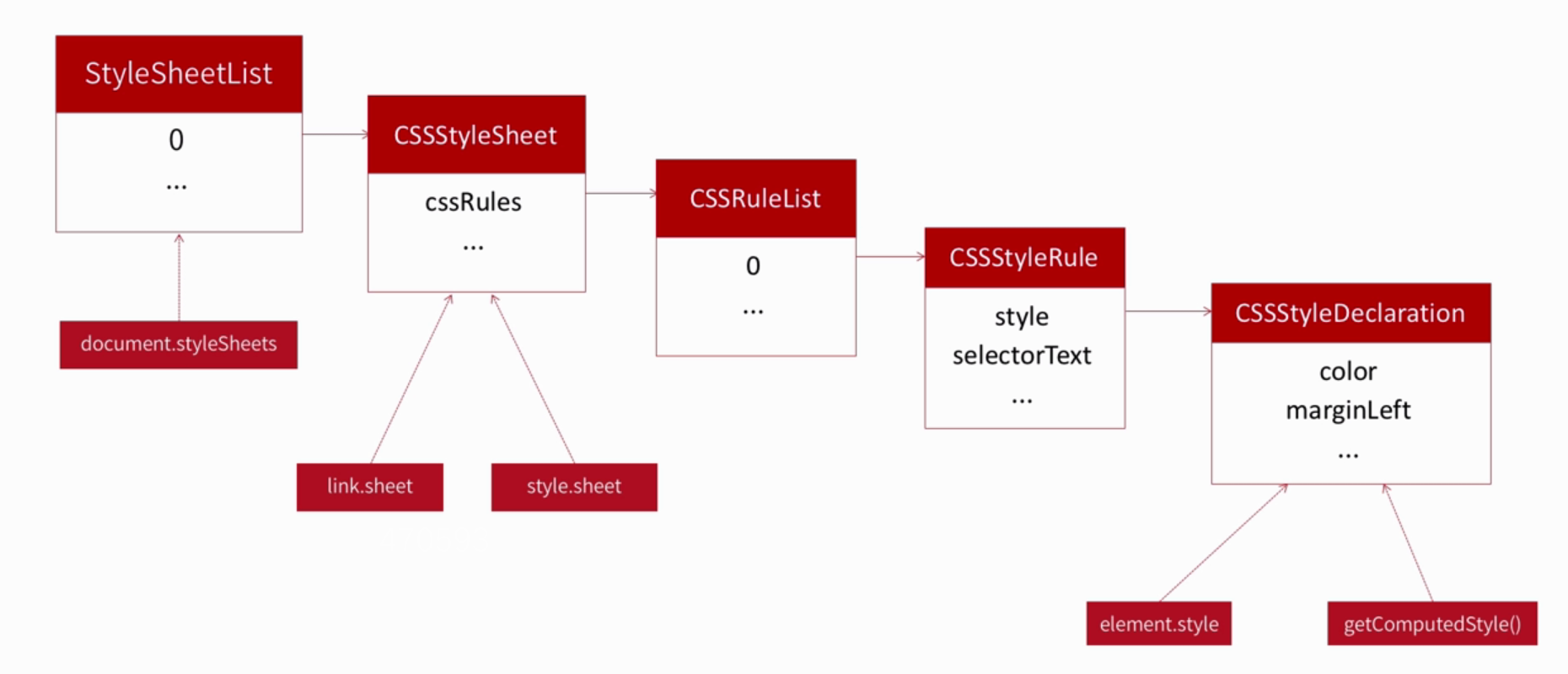 StyleSheetList
0
...

document.styleSheets

CSSStyleSheet
cssRules
...

link.sheet

style.sheet

CSSRuleList
0
...

CSSStyleRule
style
selectorText
...

CSSStyleDeclaration
color
marginLeft
...

element.style

getComputedStyle()